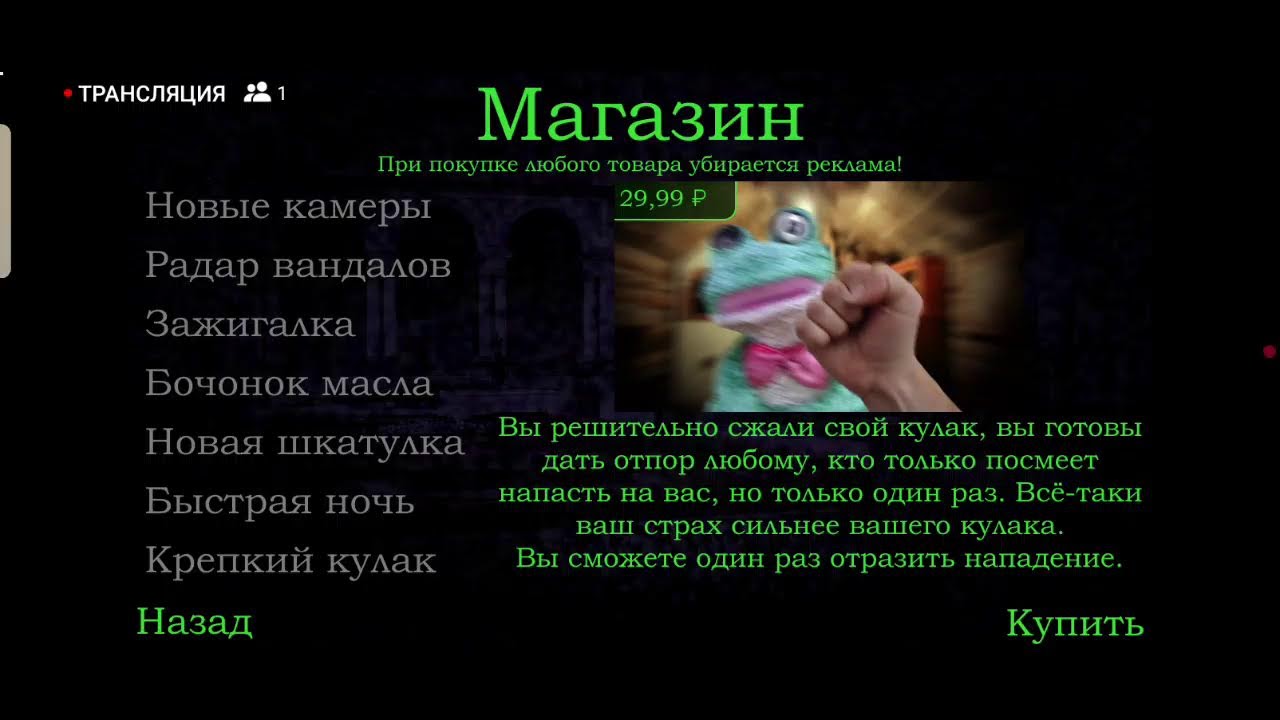 ТРАНСЛЯЦИЯ 1

Магазин

При покупке любого товара убирается реклама!

Новые камеры
Радар вандалов
Зажигалка
Бочонок масла
Новая шкатулка
Быстрая ночь
Крепкий кулак

29,99 ₽

Вы решительно сжали свой кулак, вы готовы дать отпор любому, кто только посмеет напасть на вас, но только один раз. Всё-таки ваш страх сильнее вашего кулака.
Вы сможете один раз отразить нападение.

Назад

Купить